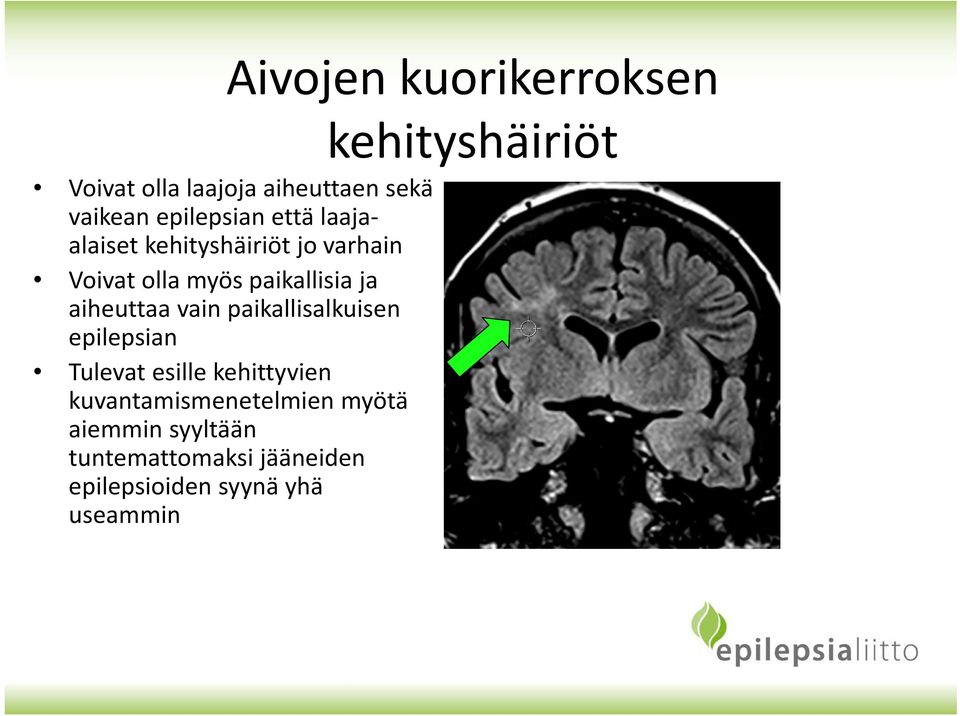 Aivojen kuorikerroksen kehityshäiriöt

• Voivat olla laajoja aiheuttaen sekä vaikean epilepsian että laaja-alaiset kehityshäiriöt jo varhain
• Voivat olla myös paikallisia ja aiheuttaa vain paikallisalkuisen epilepsian
• Tulevat esille kehittyvien kuvantamismenetelmien myötä aiemmin syyltään tuntemattomaksi jääneiden epilepsioiden syynä yhä useammin

epilepsialiitto